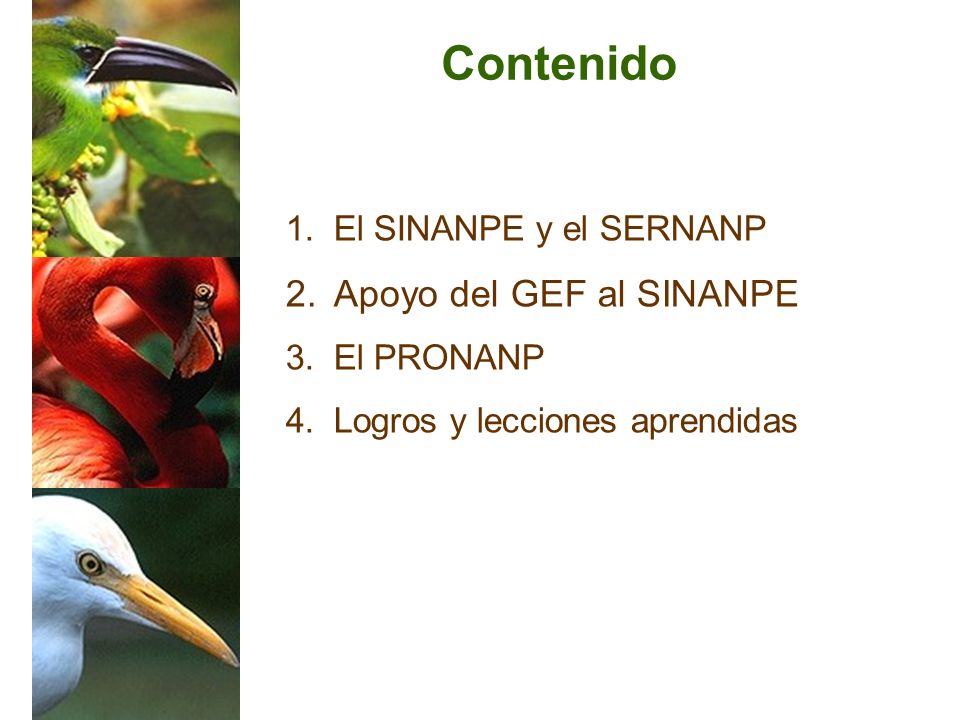 Contenido

1. El SINANPE y el SERNANP
2. Apoyo del GEF al SINANPE
3. El PRONANP
4. Logros y lecciones aprendidas